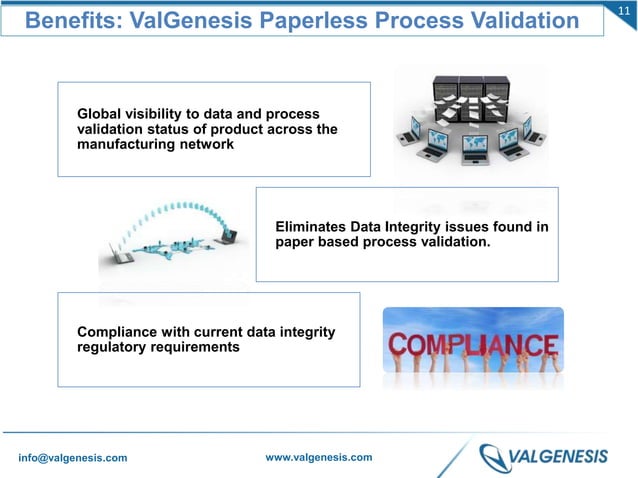 Benefits: ValGenesis Paperless Process Validation

11

Global visibility to data and process validation status of product across the manufacturing network

Eliminates Data Integrity issues found in paper based process validation.

Compliance with current data integrity regulatory requirements

COMPLIANCE

info@valgenesis.com

www.valgenesis.com

VALGENESIS